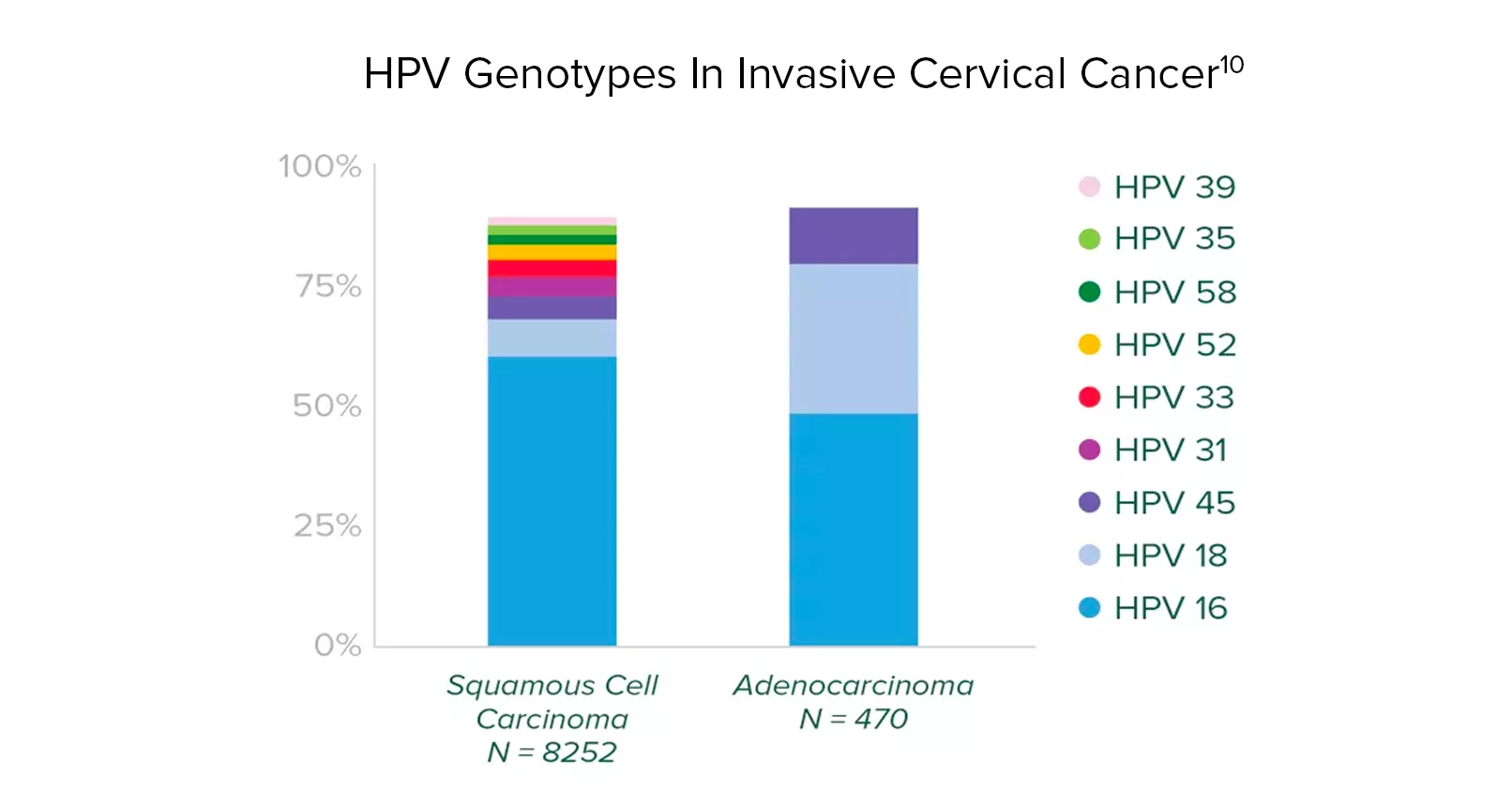 HPV Genotypes In Invasive Cervical Cancer$^{10}$

100%
75%
50%
25%
0%

Squamous Cell Carcinoma N = 8252

Adenocarcinoma N = 470

HPV 39
HPV 35
HPV 58
HPV 52
HPV 33
HPV 31
HPV 45
HPV 18
HPV 16